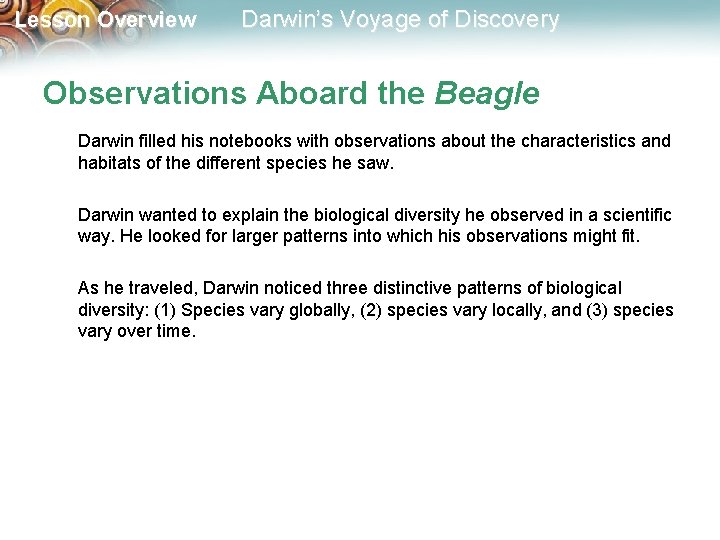 Lesson Overview Darwin's Voyage of Discovery

Observations Aboard the Beagle

Darwin filled his notebooks with observations about the characteristics and habitats of the different species he saw.

Darwin wanted to explain the biological diversity he observed in a scientific way. He looked for larger patterns into which his observations might fit.

As he traveled, Darwin noticed three distinctive patterns of biological diversity: (1) Species vary globally, (2) species vary locally, and (3) species vary over time.